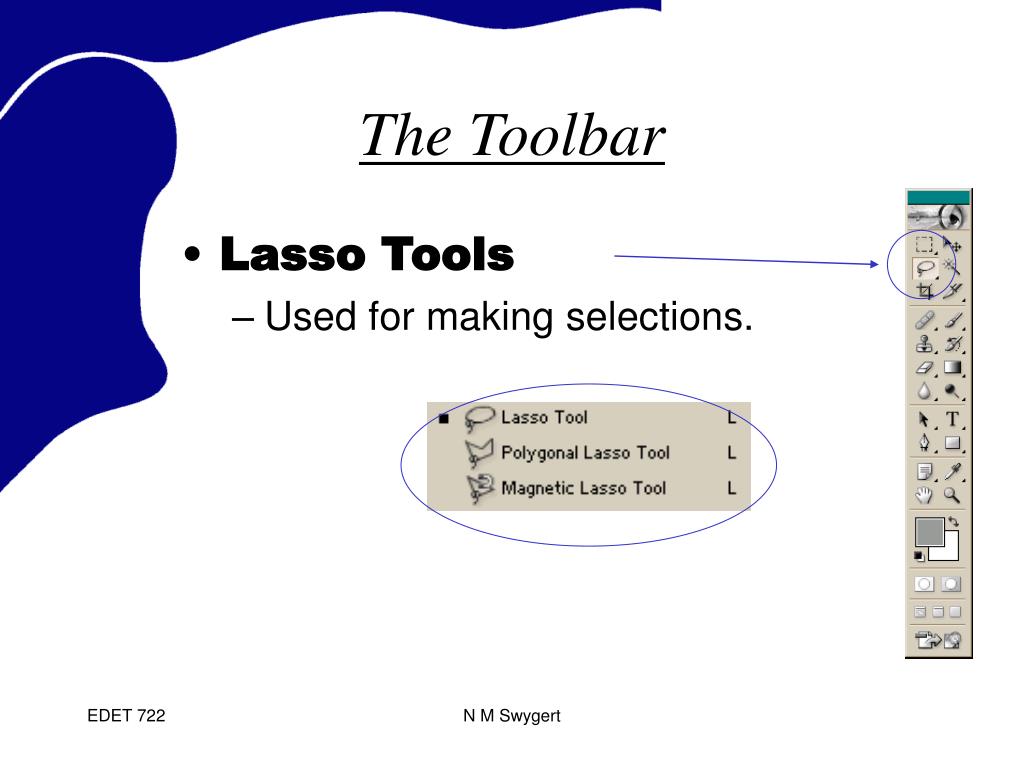 The Toolbar

• Lasso Tools
– Used for making selections.

Lasso Tool L
Polygonal Lasso Tool L
Magnetic Lasso Tool L

T

EDET 722

N M Swygert